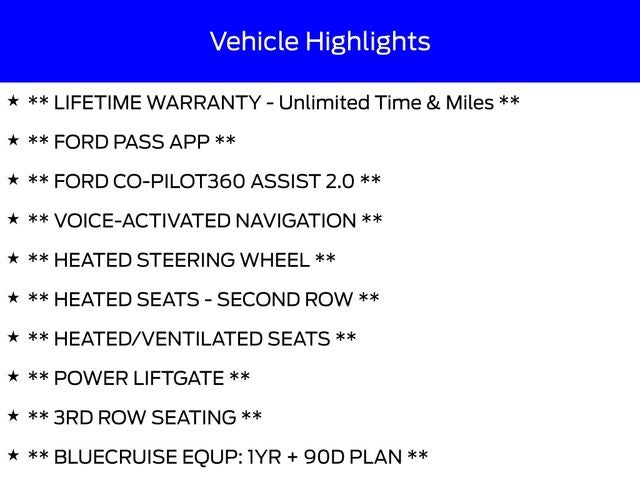 Vehicle Highlights

★ ** LIFETIME WARRANTY - Unlimited Time & Miles **

★ ** FORD PASS APP **

★ ** FORD CO-PILOT360 ASSIST 2.0 **

★ ** VOICE-ACTIVATED NAVIGATION **

★ ** HEATED STEERING WHEEL **

★ ** HEATED SEATS - SECOND ROW **

★ ** HEATED/VENTILATED SEATS **

★ ** POWER LIFTGATE **

★ ** 3RD ROW SEATING **

★ ** BLUECRUISE EQUP: 1YR + 90D PLAN **